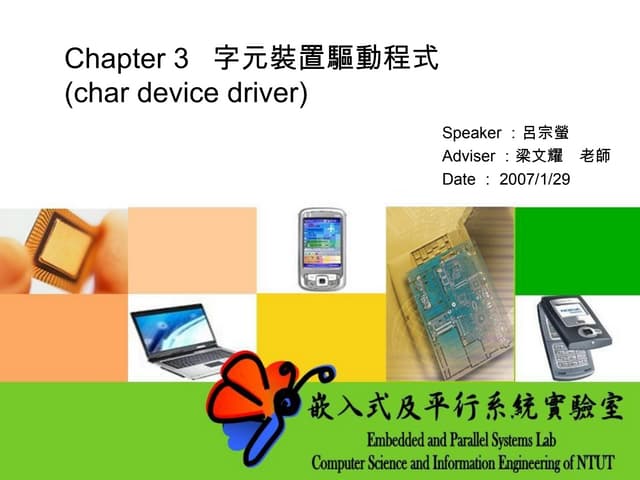 Chapter 3 字元裝置驅動程式
(char device driver)

Speaker ：呂宗螢
Adviser ：梁文耀 老師
Date ： 2007/1/29

嵌入式及平行系統實驗室
Embedded and Parallel Systems Lab
Computer Science and Information Engineering of NTUT